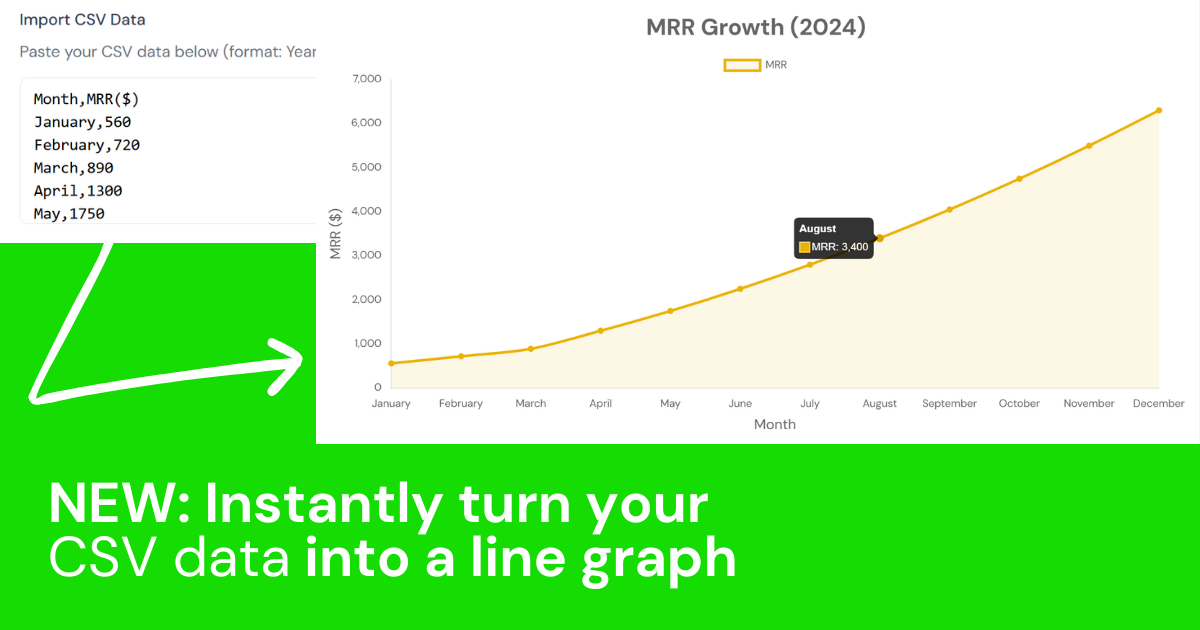 Import CSV Data

Paste your CSV data below (format: Year

Month,MRR($)
January,560
February,720
March,890
April,1300
May,1750

MRR Growth (2024)

MRR

7,000
6,000
5,000
4,000
3,000
2,000
1,000
0

MRR ($)

August
MRR: 3,400

January February March April May June July August September October November December

Month

NEW: Instantly turn your CSV data into a line graph